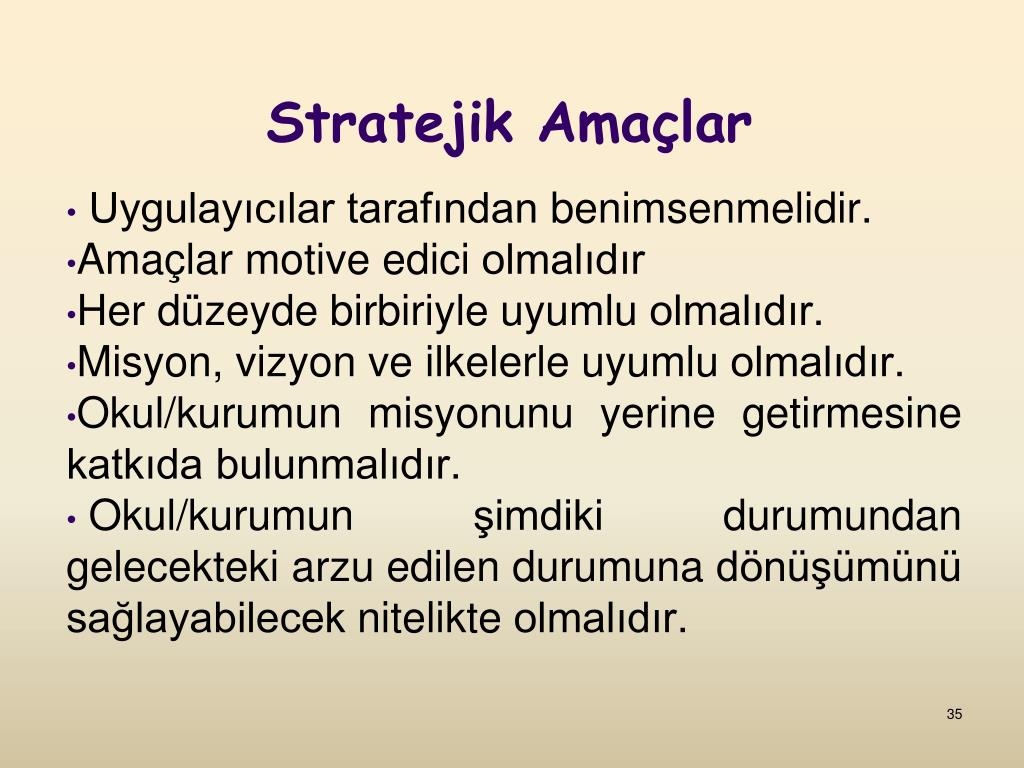 Stratejik Amaçlar

• Uygulayıcılar tarafından benimsenmelidir.
•Amaçlar motive edici olmalıdır
•Her düzeyde birbiriyle uyumlu olmalıdır.
•Misyon, vizyon ve ilkelerle uyumlu olmalıdır.
•Okul/kurumun misyonunu yerine getirmesine katkıda bulunmalıdır.
• Okul/kurumun şimdiki durumundan gelecekteki arzu edilen durumuna dönüşümünü sağlayabilecek nitelikte olmalıdır.

35